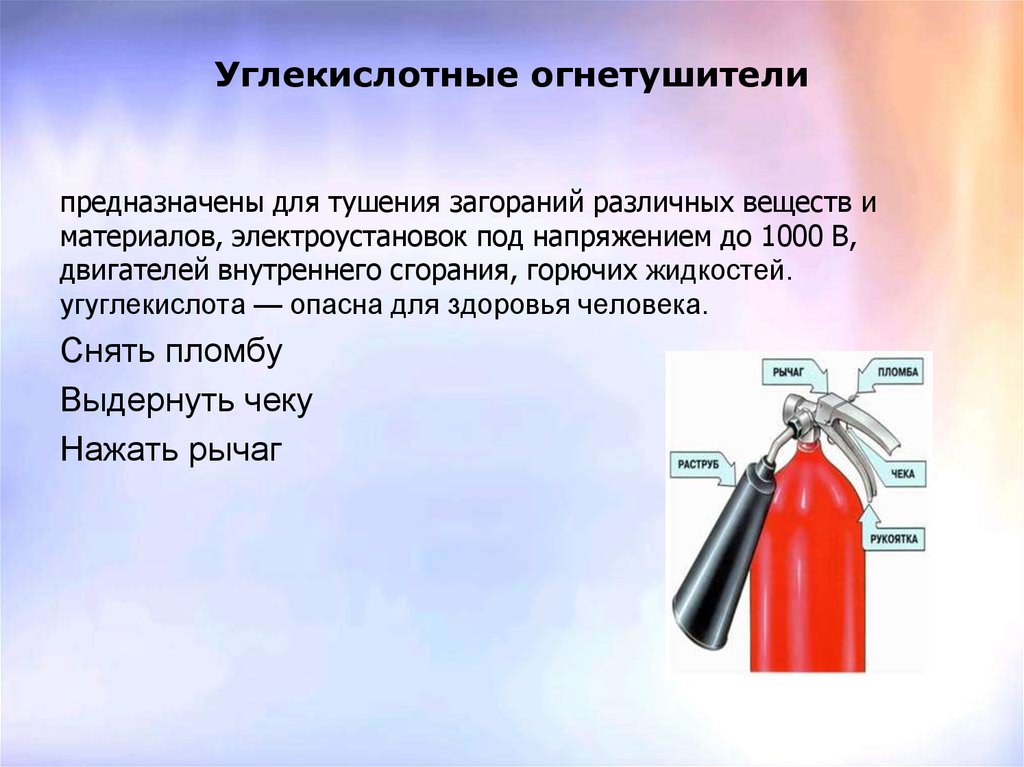 Углекислотные огнетушители

предназначены для тушения загораний различных веществ и материалов, электроустановок под напряжением до 1000 В, двигателей внутреннего сгорания, горючих жидкостей. угуглекислота — опасна для здоровья человека.

Снять пломбу

Выдернуть чеку

Нажать рычаг

РЫЧАГ

ПЛОМБА

РАСТРУБ

ЧЕКА

РУКОЯТКА